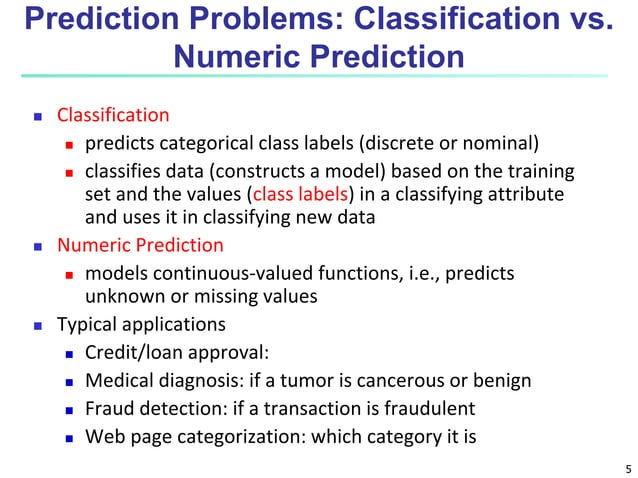 Prediction Problems: Classification vs. Numeric Prediction

- Classification
  - predicts categorical class labels (discrete or nominal)
  - classifies data (constructs a model) based on the training set and the values (class labels) in a classifying attribute and uses it in classifying new data
- Numeric Prediction
  - models continuous-valued functions, i.e., predicts unknown or missing values
- Typical applications
  - Credit/loan approval:
  - Medical diagnosis: if a tumor is cancerous or benign
  - Fraud detection: if a transaction is fraudulent
  - Web page categorization: which category it is

5